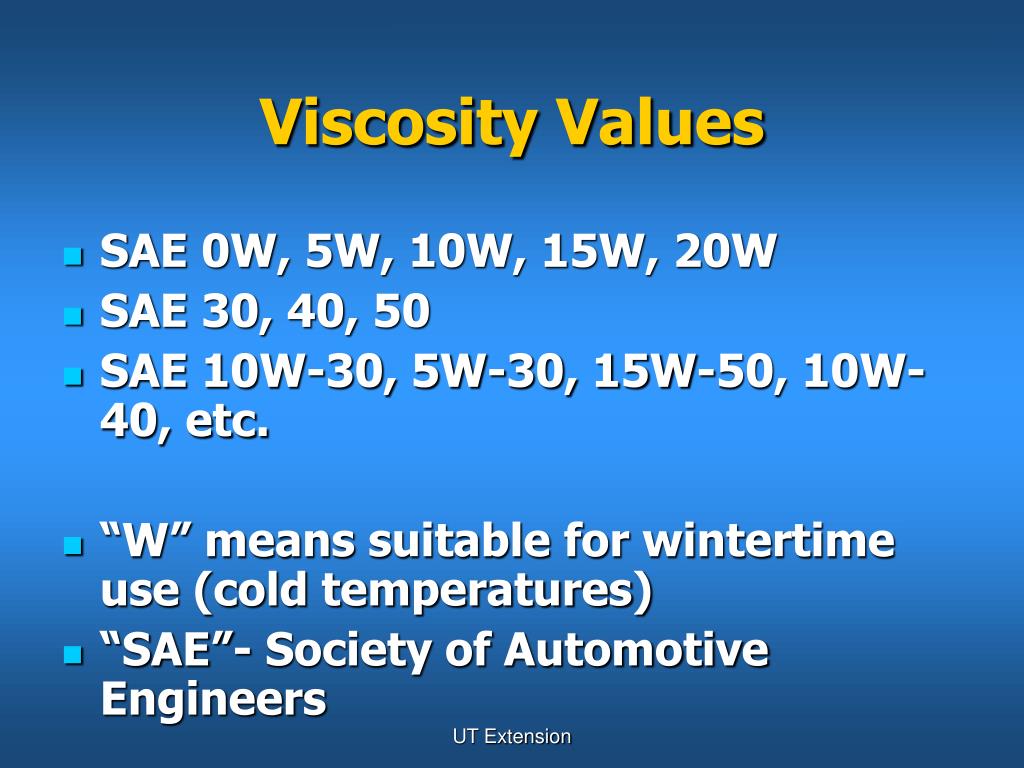 Viscosity Values

SAE 0W, 5W, 10W, 15W, 20W
SAE 30, 40, 50
SAE 10W-30, 5W-30, 15W-50, 10W-40, etc.

“W” means suitable for wintertime use (cold temperatures)
“SAE”- Society of Automotive Engineers

UT Extension